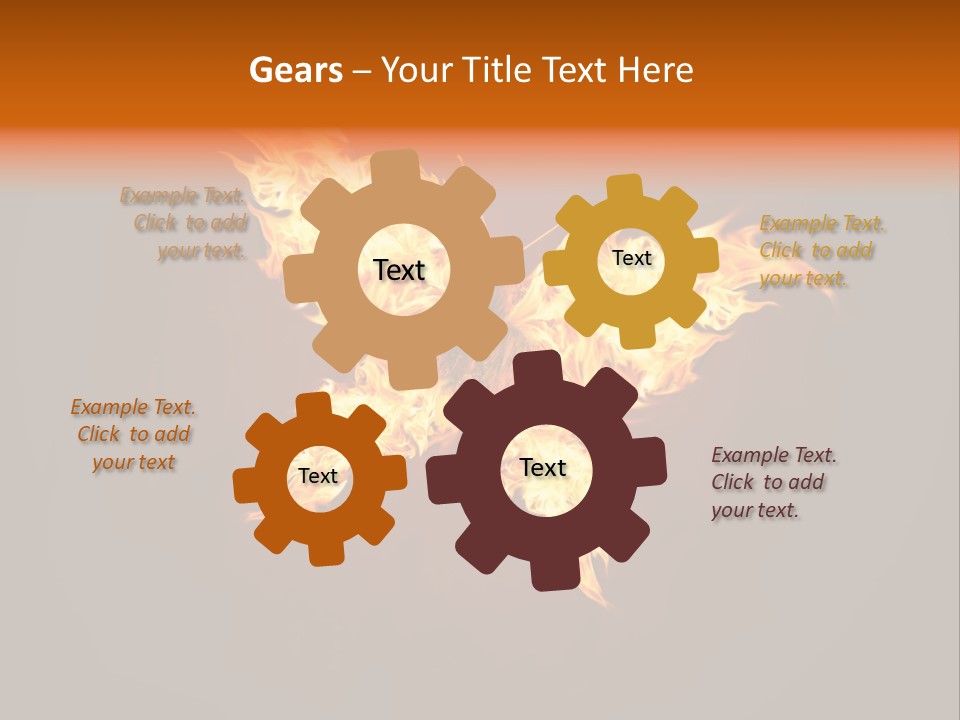 Gears – Your Title Text Here

Example Text. Click to add your text.

Text

Text

Example Text. Click to add your text.

Example Text. Click to add your text

Text

Text

Example Text. Click to add your text.